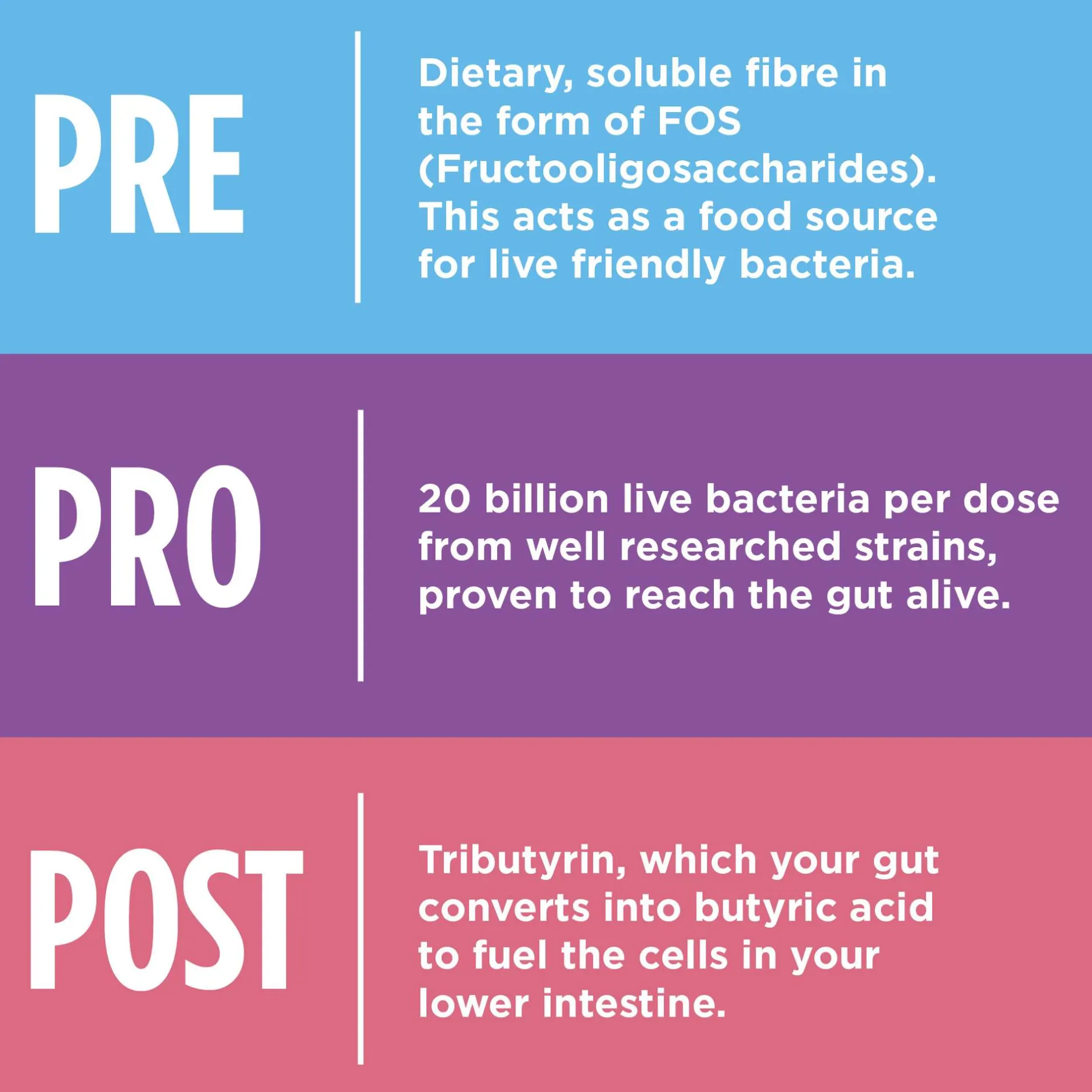 PRE

Dietary, soluble fibre in the form of FOS (Fructooligosaccharides). This acts as a food source for live friendly bacteria.

PRO

20 billion live bacteria per dose from well researched strains, proven to reach the gut alive.

POST

Tributyrin, which your gut converts into butyric acid to fuel the cells in your lower intestine.